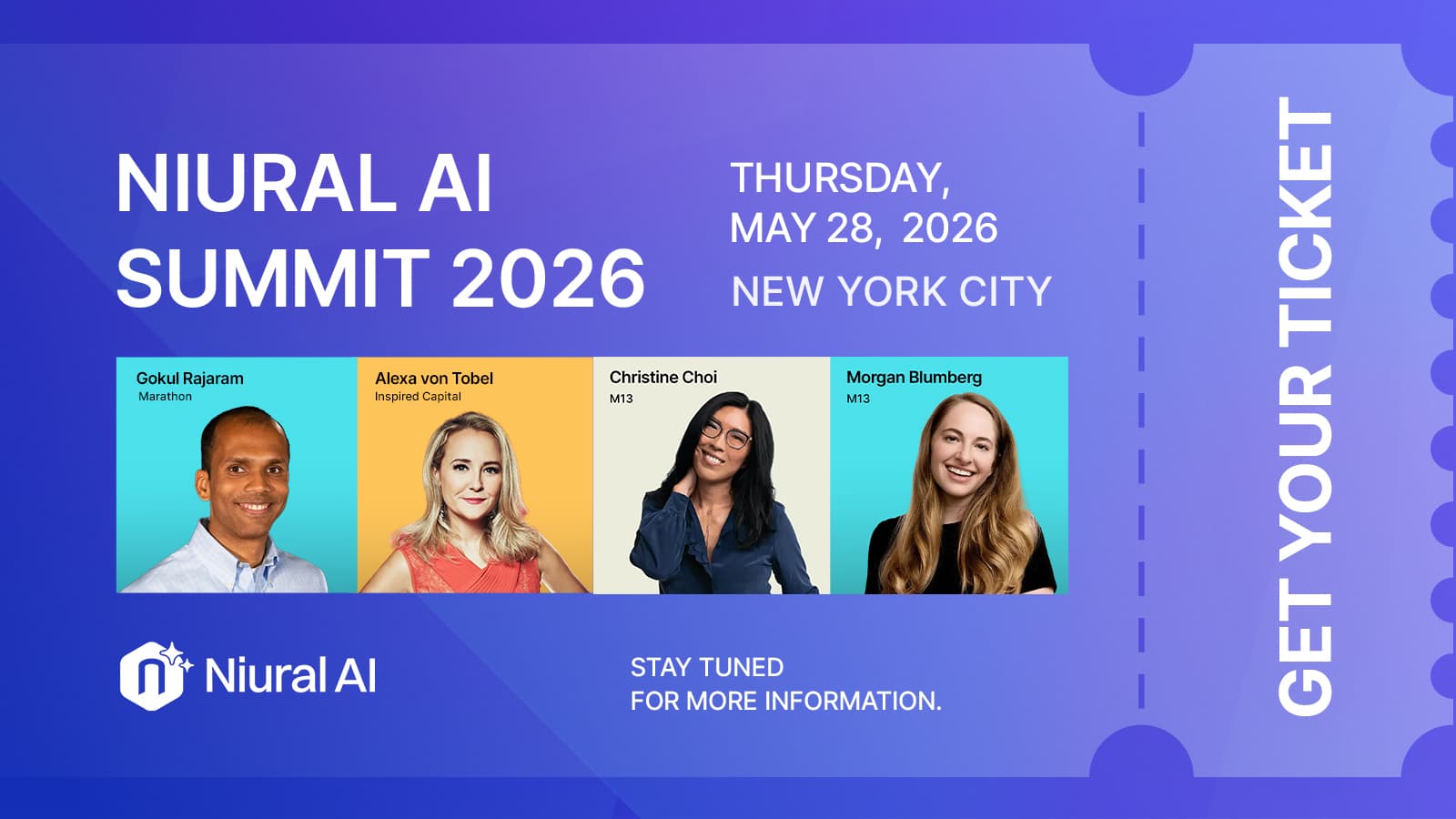 NIURAL AI SUMMIT 2026

THURSDAY, MAY 28, 2026

NEW YORK CITY

Gokul Rajaram
Marathon

Alexa von Tobel
Inspired Capital

Christine Choi
M13

Morgan Blumberg
M13

Niural AI

STAY TUNED
FOR MORE INFORMATION.

GET YOUR TICKET